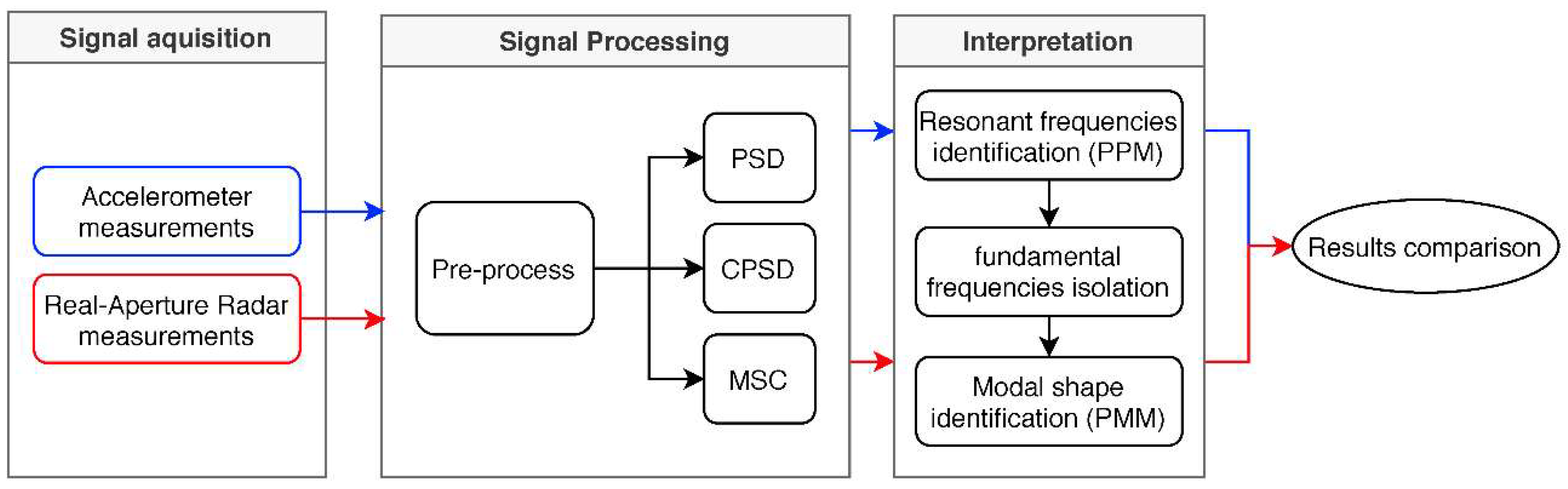 Signal aquisition

Accelerometer measurements

Real-Aperture Radar measurements

Signal Processing

Pre-process

PSD

CPSD

MSC

Interpretation

Resonant frequencies identification (PPM)

fundamental frequencies isolation

Modal shape identification (PMM)

Results comparison